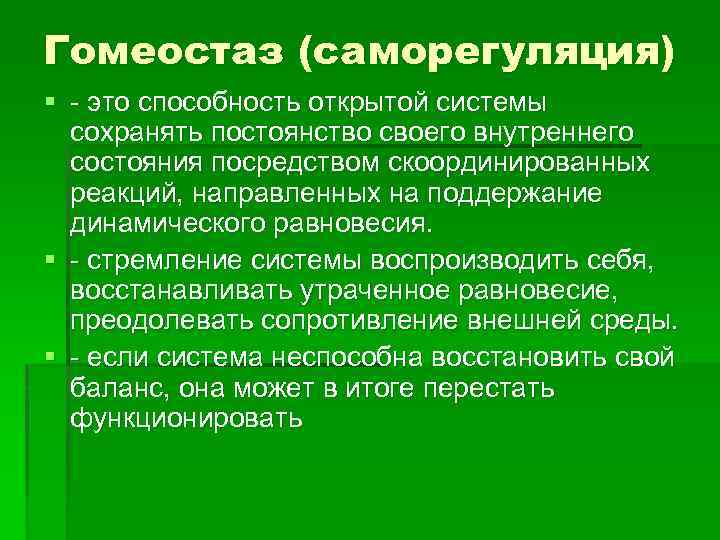 Гомеостаз (саморегуляция)

- это способность открытой системы сохранять постоянство своего внутреннего состояния посредством скоординированных реакций, направленных на поддержание динамического равновесия.

- стремление системы воспроизводить себя, восстанавливать утраченное равновесие, преодолевать сопротивление внешней среды.

- если система неспособна восстановить свой баланс, она может в итоге перестать функционировать